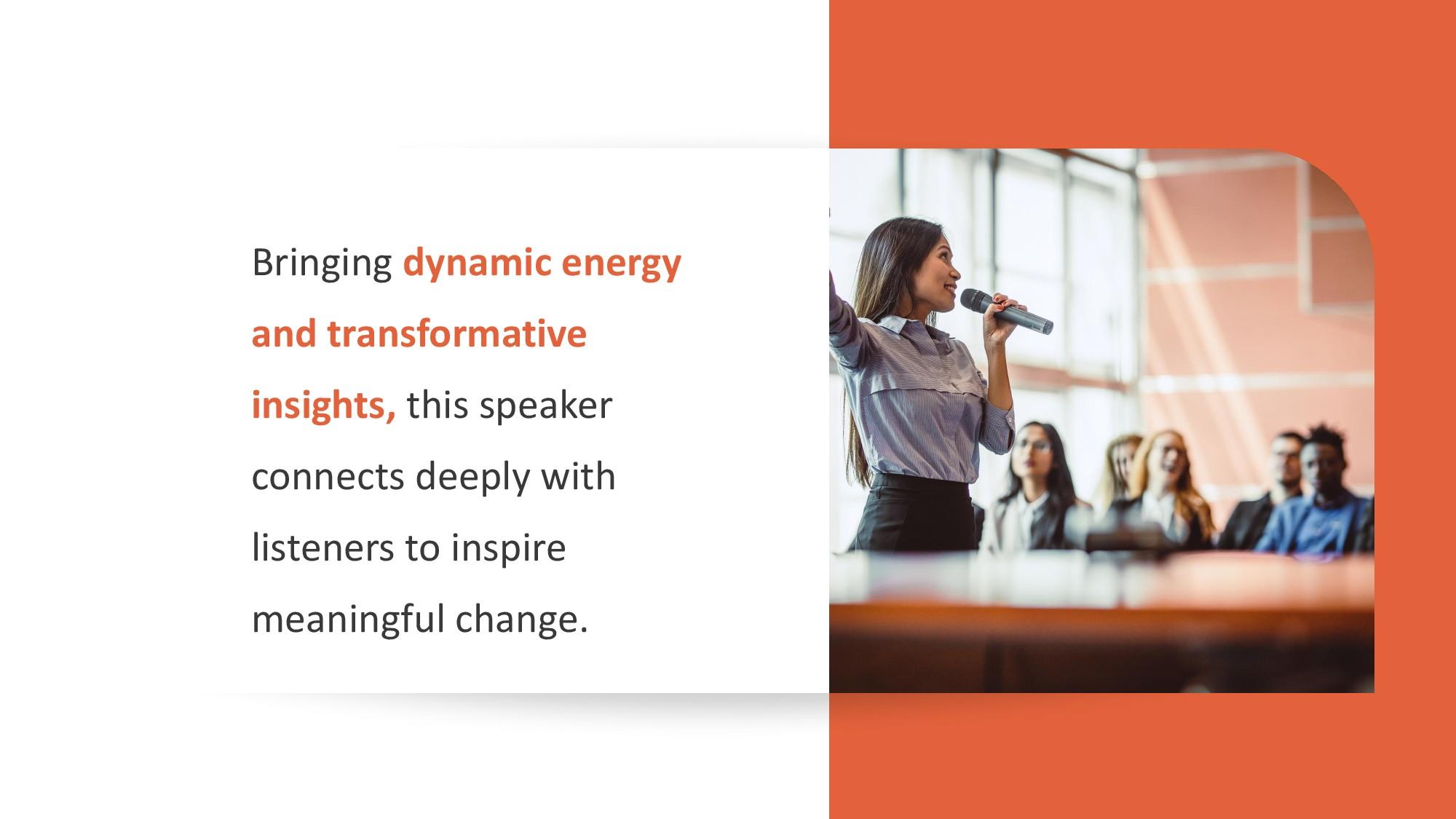 Bringing dynamic energy and transformative insights, this speaker connects deeply with listeners to inspire meaningful change.